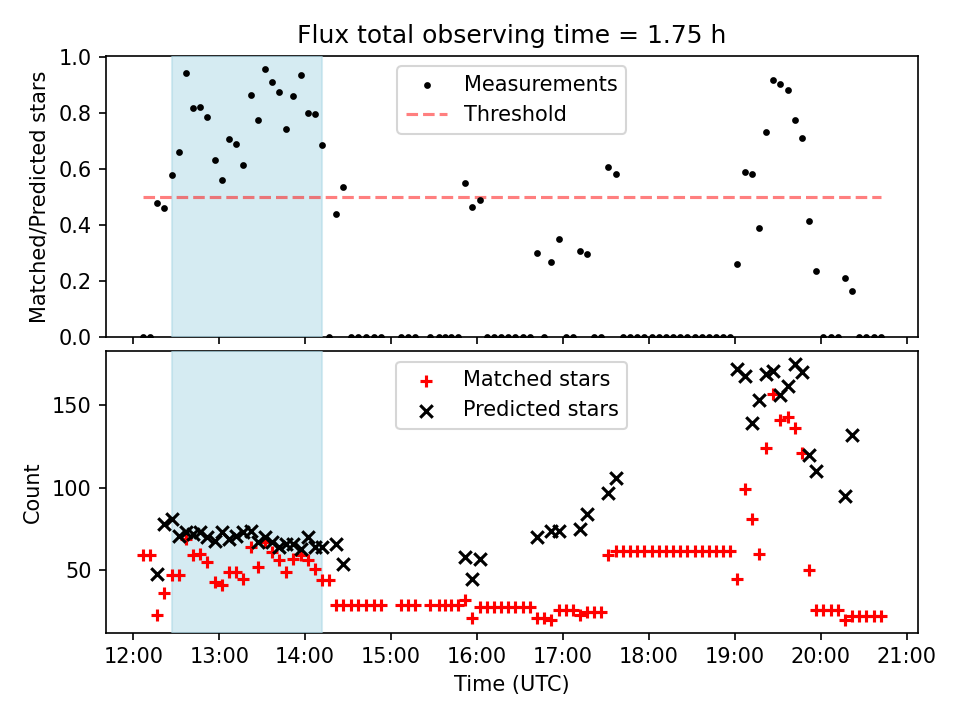 Flux total observing time = 1.75 h

Matched/Predicted stars

1.0
0.8
0.6
0.4
0.2
0.0

Measurements
Threshold

Count

150
100
50

Matched stars
Predicted stars

12:00 13:00 14:00 15:00 16:00 17:00 18:00 19:00 20:00 21:00
Time (UTC)